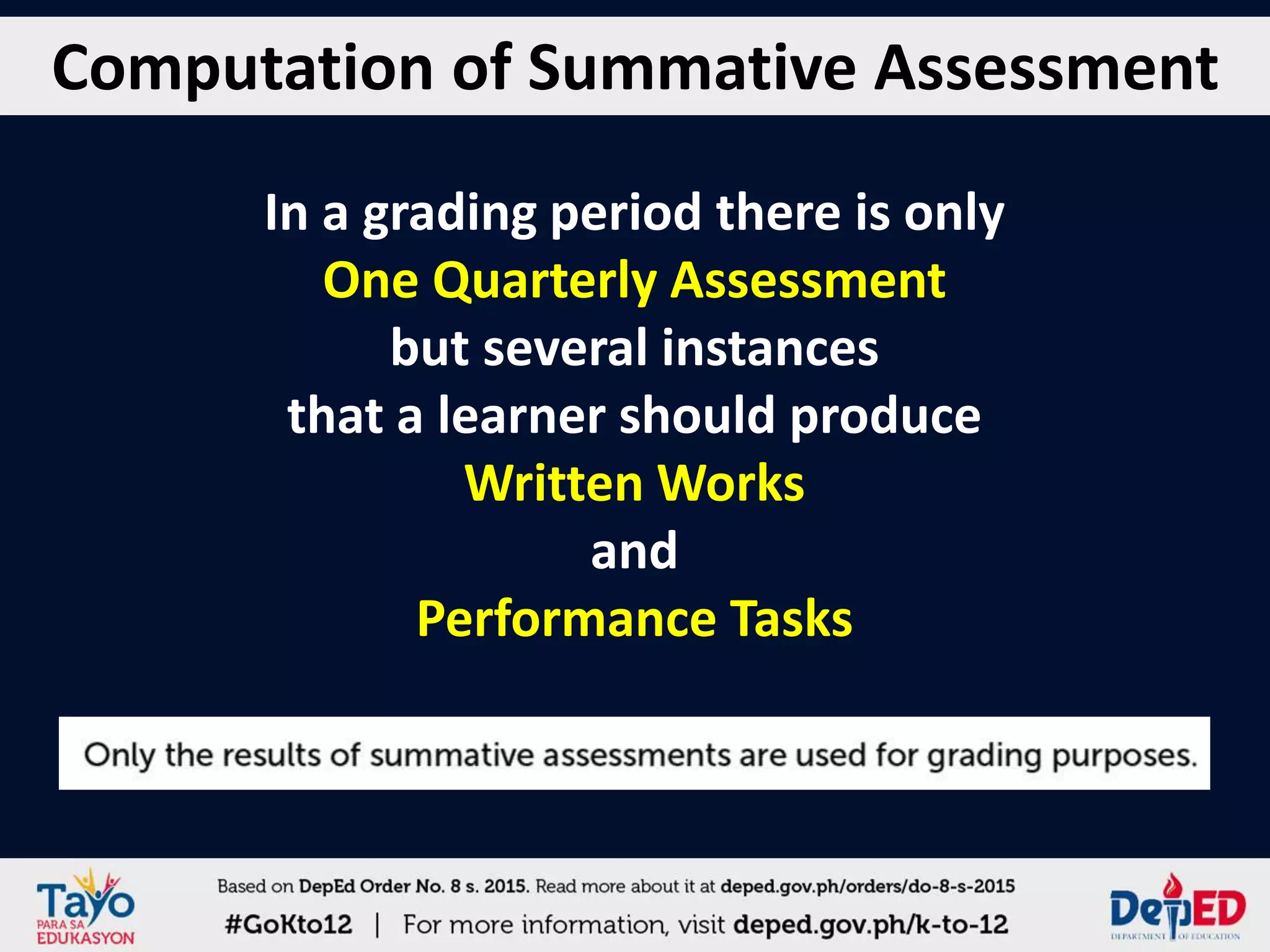 Computation of Summative Assessment

In a grading period there is only
One Quarterly Assessment
but several instances
that a learner should produce
Written Works
and
Performance Tasks

Only the results of summative assessments are used for grading purposes.

Tayo PARA SA EDUKASYON

Based on DepEd Order No. 8 s. 2015. Read more about it at deped.gov.ph/orders/do-8-s-2015

#GoKto12 | For more information, visit deped.gov.ph/k-to-12

DepED DEPARTMENT OF EDUCATION